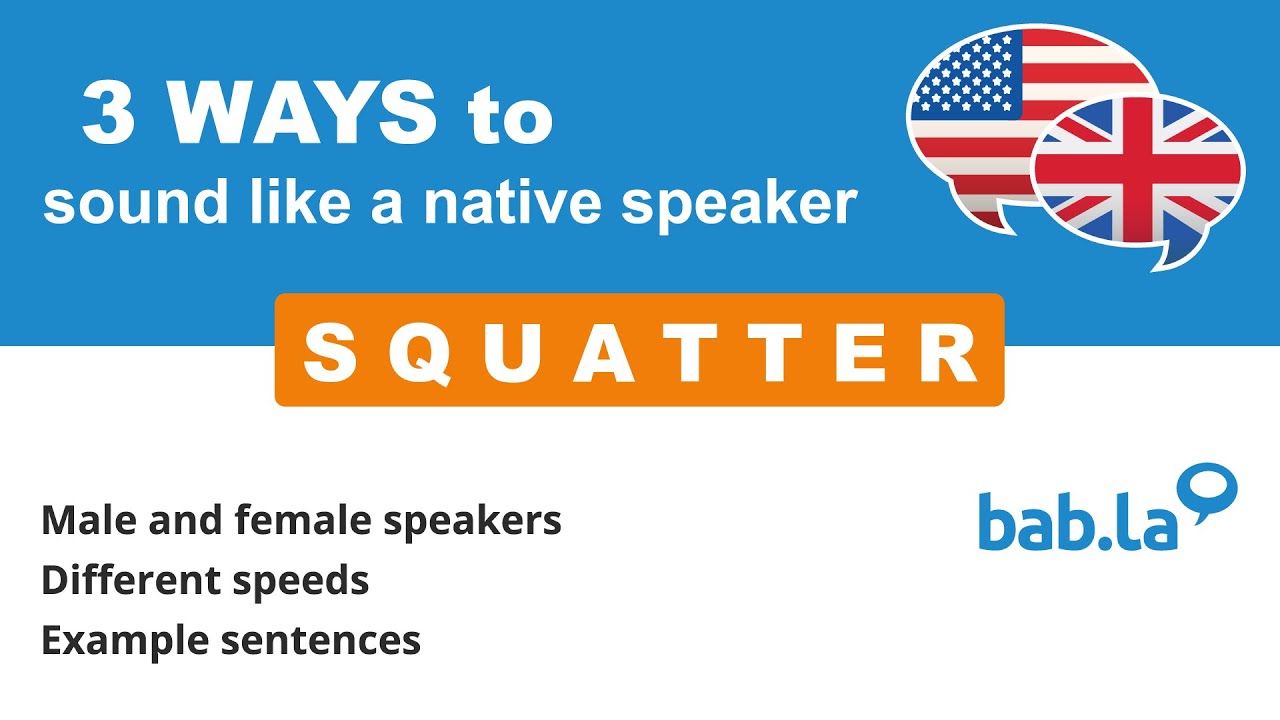 3 WAYS to
sound like a native speaker

SQUATTER

Male and female speakers
Different speeds
Example sentences

bab.la